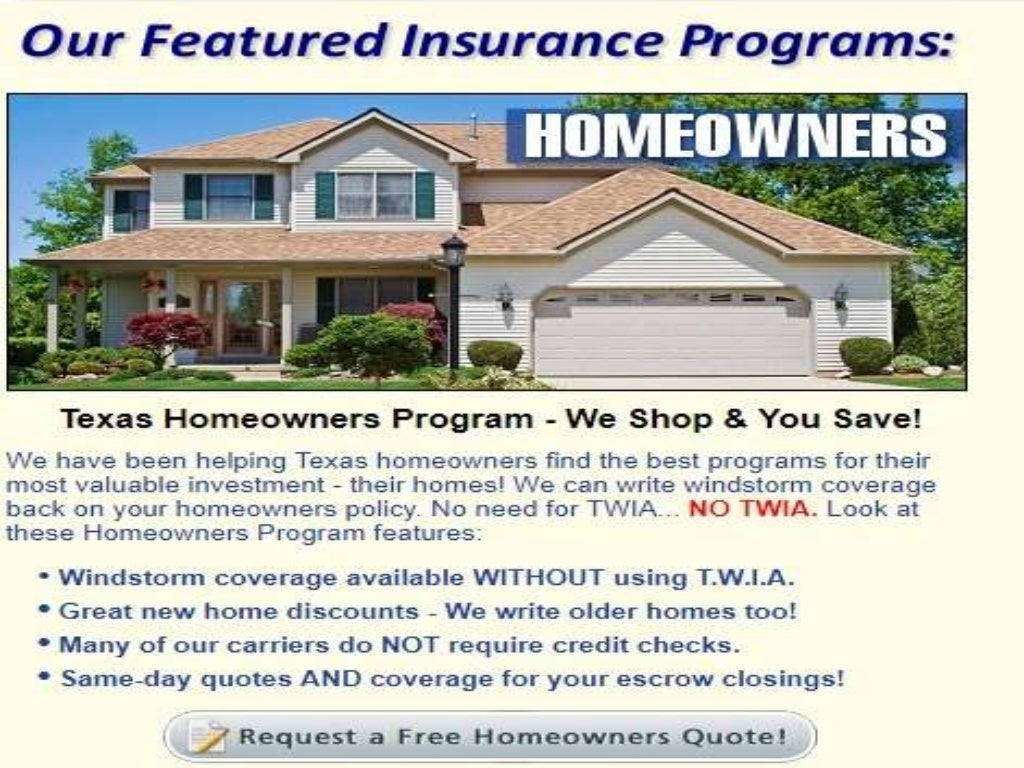 Our Featured Insurance Programs:

HOMEOWNERS

Texas Homeowners Program - We Shop & You Save!

We have been helping Texas homeowners find the best programs for their most valuable investment - their homes! We can write windstorm coverage back on your homeowners policy. No need for TWIA... NO TWIA. Look at these Homeowners Program features:

• Windstorm coverage available WITHOUT using T.W.I.A.
• Great new home discounts - We write older homes too!
• Many of our carriers do NOT require credit checks.
• Same-day quotes AND coverage for your escrow closings!

Request a Free Homeowners Quote!